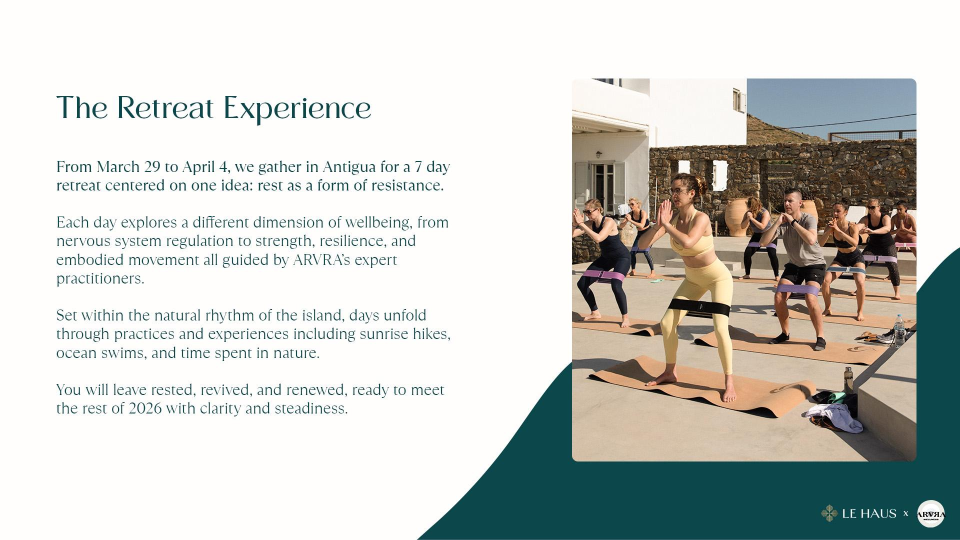 The Retreat Experience

From March 29 to April 4, we gather in Antigua for a 7 day retreat centered on one idea: rest as a form of resistance.

Each day explores a different dimension of wellbeing, from nervous system regulation to strength, resilience, and embodied movement all guided by ARVRA's expert practitioners.

Set within the natural rhythm of the island, days unfold through practices and experiences including sunrise hikes, ocean swims, and time spent in nature.

You will leave rested, revived, and renewed, ready to meet the rest of 2026 with clarity and steadiness.

LE HAUS x ARVRA